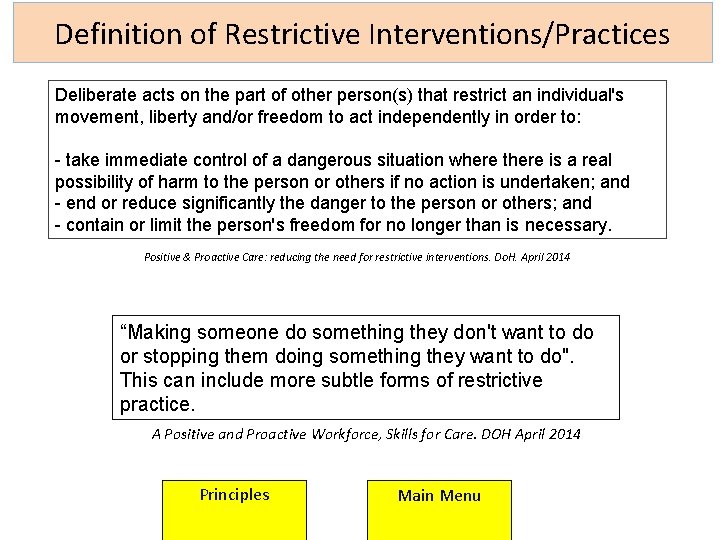 Definition of Restrictive Interventions/Practices

Deliberate acts on the part of other person(s) that restrict an individual's movement, liberty and/or freedom to act independently in order to:

- take immediate control of a dangerous situation where there is a real possibility of harm to the person or others if no action is undertaken; and
- end or reduce significantly the danger to the person or others; and
- contain or limit the person's freedom for no longer than is necessary.

Positive & Proactive Care: reducing the need for restrictive interventions. DoH. April 2014

“Making someone do something they don't want to do or stopping them doing something they want to do". This can include more subtle forms of restrictive practice.

A Positive and Proactive Workforce, Skills for Care. DOH April 2014

Principles

Main Menu